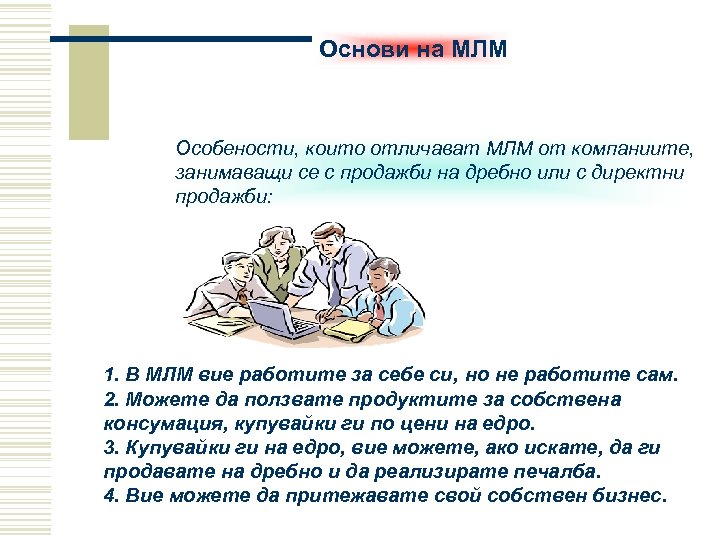 Основи на МЛМ

Особености, които отличават МЛМ от компаниите, занимаващи се с продажби на дребно или с директни продажби:

1. В МЛМ вие работите за себе си, но не работите сам.
2. Можете да ползвате продуктите за собствена консумация, купувайки ги по цени на едро.
3. Купувайки ги на едро, вие можете, ако искате, да ги продавате на дребно и да реализирате печалба.
4. Вие можете да притежавате свой собствен бизнес.